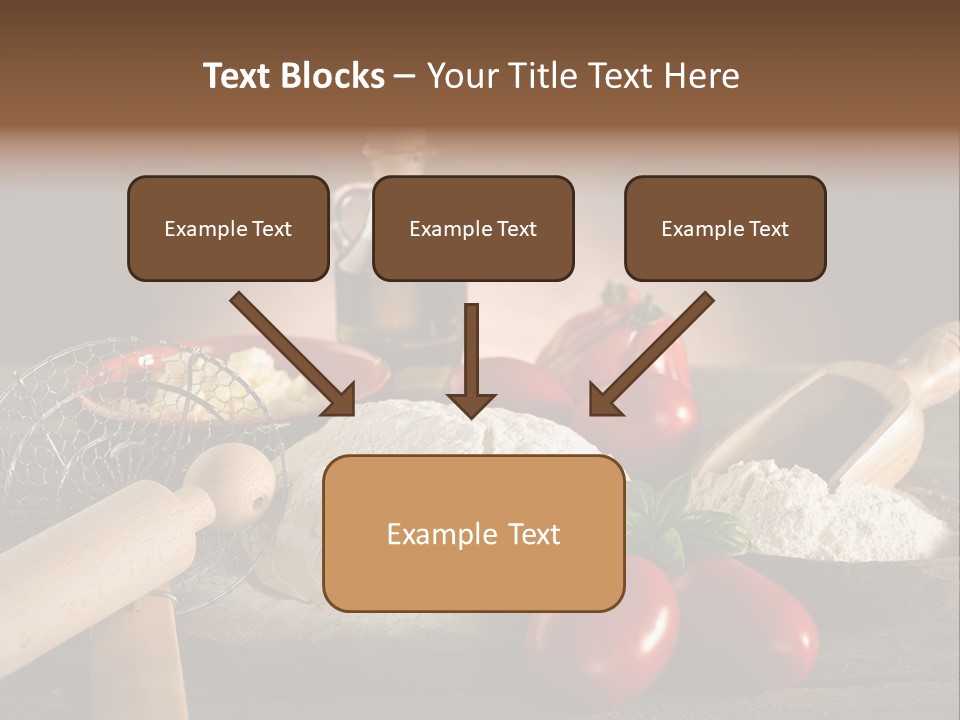 Text Blocks – Your Title Text Here

Example Text

Example Text

Example Text

Example Text